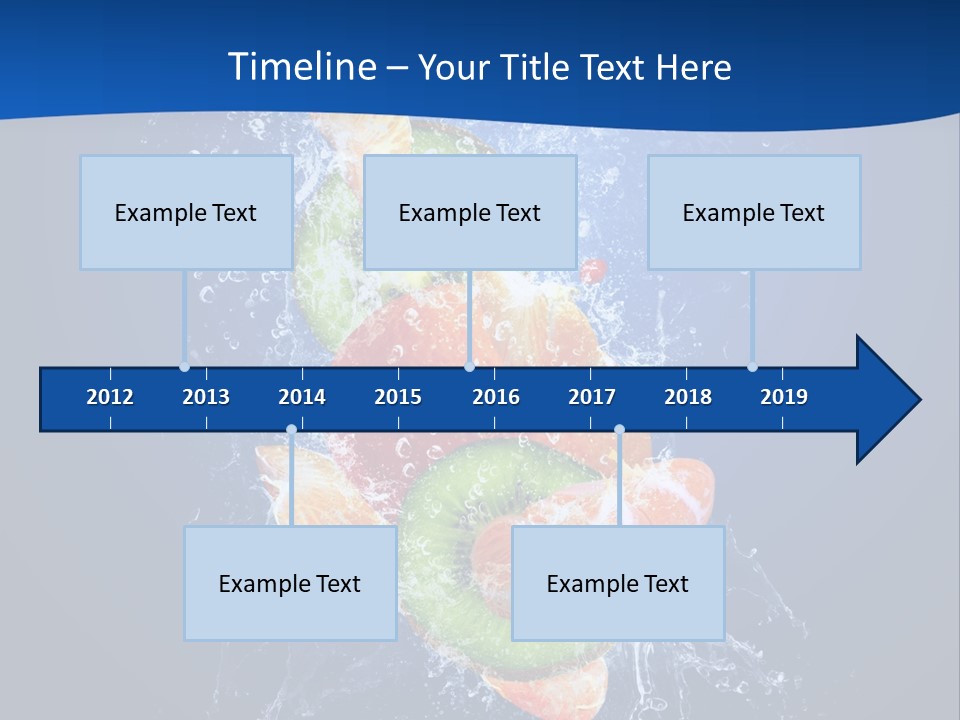 Timeline – Your Title Text Here

Example Text

Example Text

Example Text

2012 2013 2014 2015 2016 2017 2018 2019

Example Text

Example Text